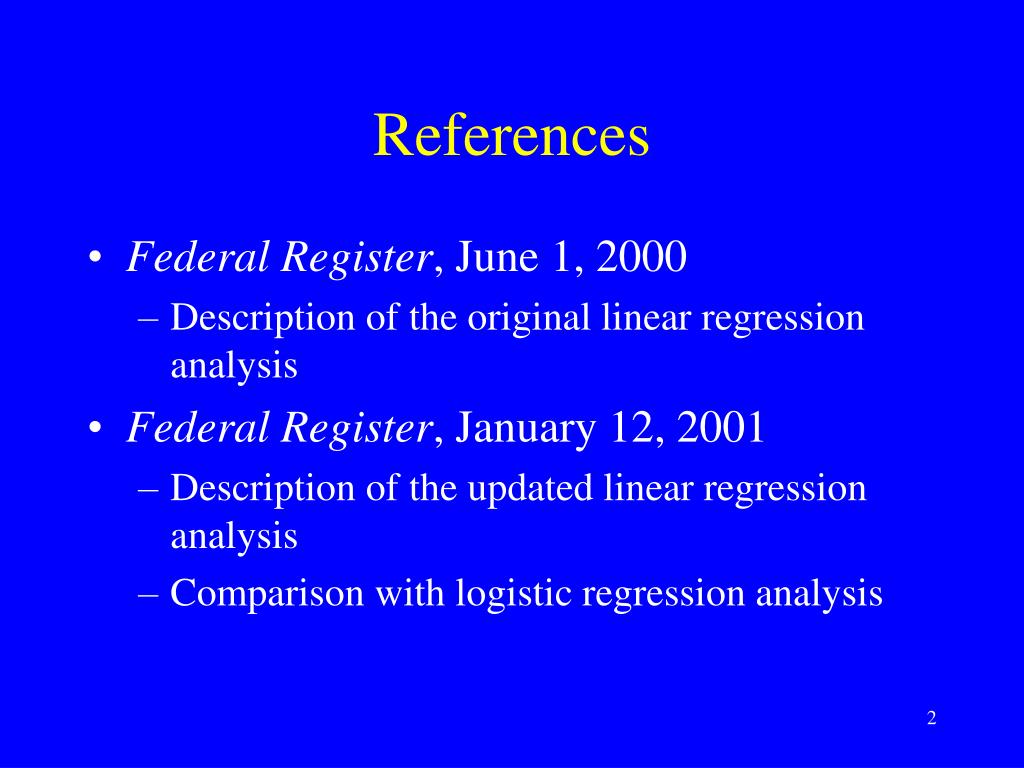 References

• Federal Register, June 1, 2000
– Description of the original linear regression analysis
• Federal Register, January 12, 2001
– Description of the updated linear regression analysis
– Comparison with logistic regression analysis

2